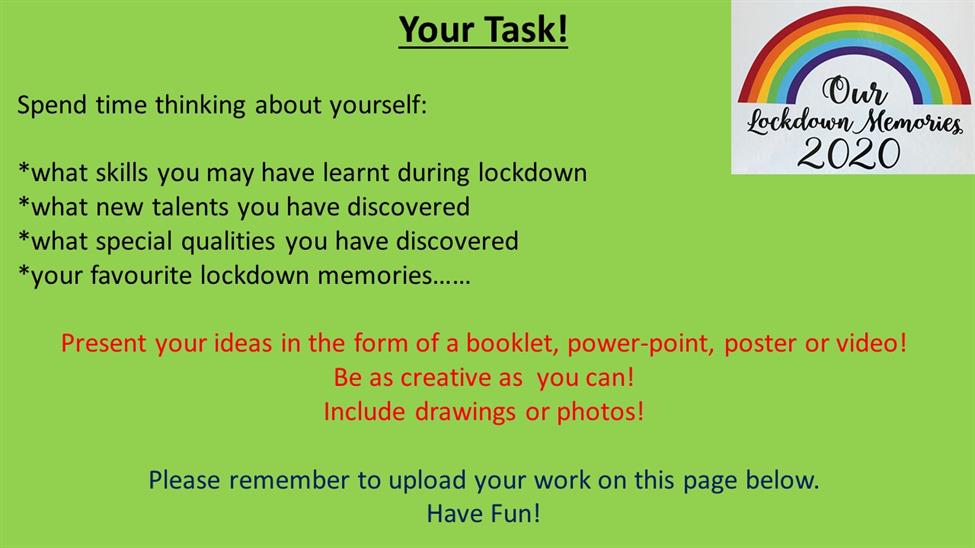 Your Task!

Our Lockdown Memories 2020

Spend time thinking about yourself:

*what skills you may have learnt during lockdown
*what new talents you have discovered
*what special qualities you have discovered
*your favourite lockdown memories……

Present your ideas in the form of a booklet, power-point, poster or video!
Be as creative as you can!
Include drawings or photos!

Please remember to upload your work on this page below.
Have Fun!